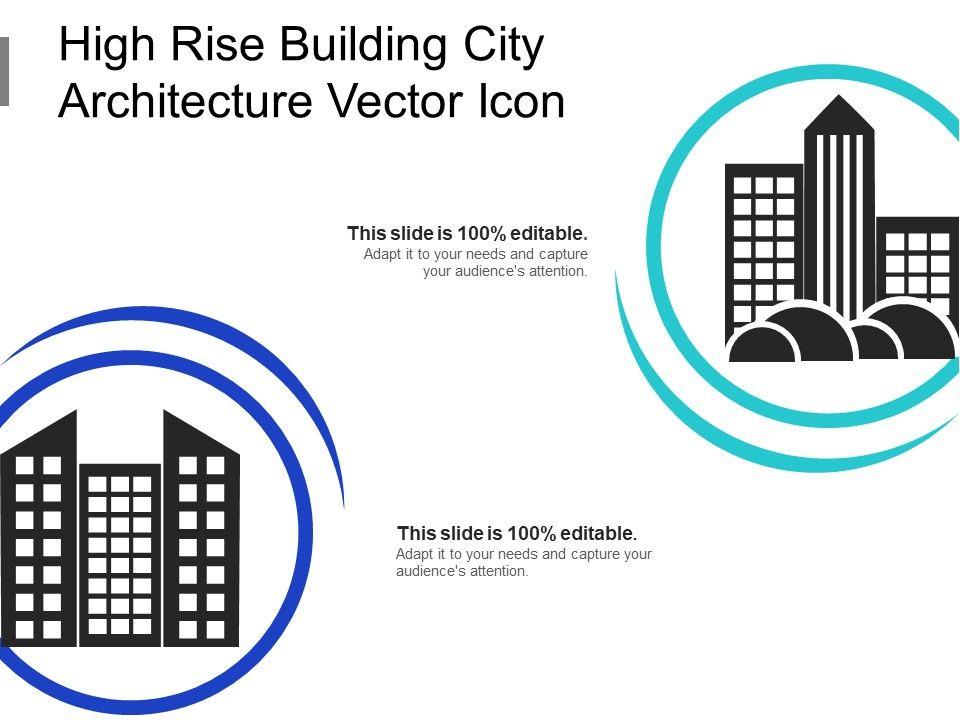 High Rise Building City Architecture Vector Icon

This slide is 100% editable.
Adapt it to your needs and capture your audience's attention.

This slide is 100% editable.
Adapt it to your needs and capture your audience's attention.